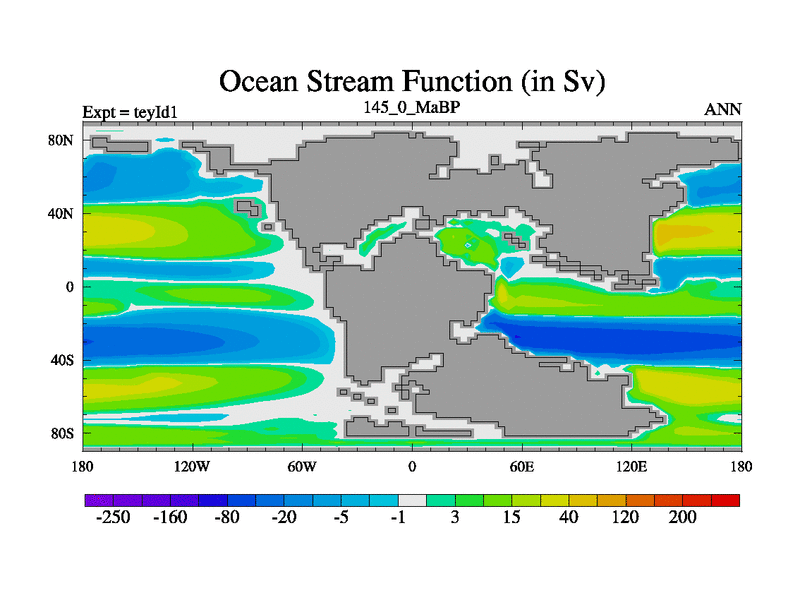 Ocean Stream Function (in Sv)

Expt = teyId1

145_0_MaBP

ANN

80N
40N
0
40S
80S

180
120W
60W
0
60E
120E
180

-250
-160
-80
-20
-5
-1
3
15
40
120
200